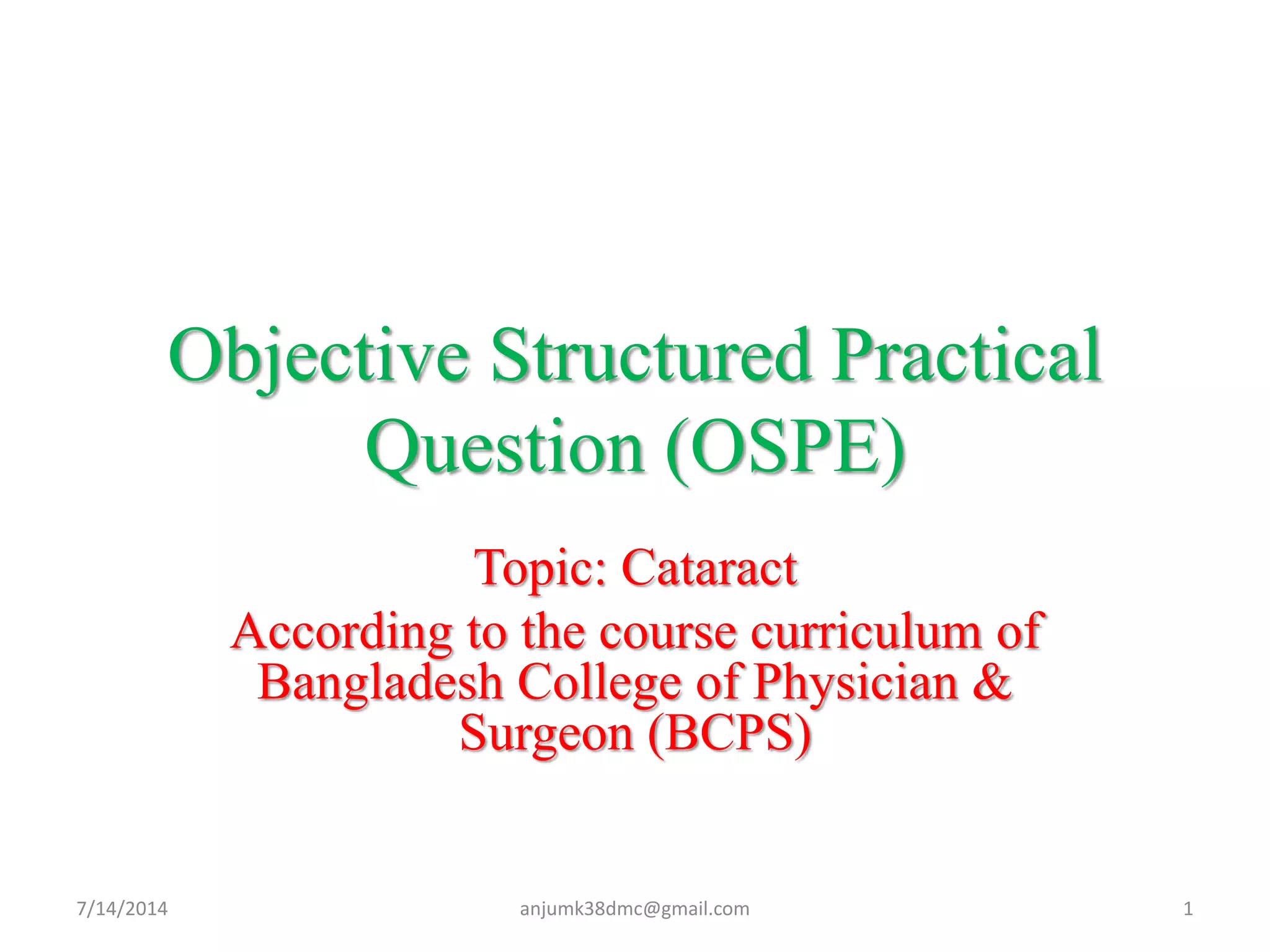 Objective Structured Practical Question (OSPE)

Topic: Cataract

According to the course curriculum of Bangladesh College of Physician & Surgeon (BCPS)

7/14/2014

anjumk38dmc@gmail.com

1